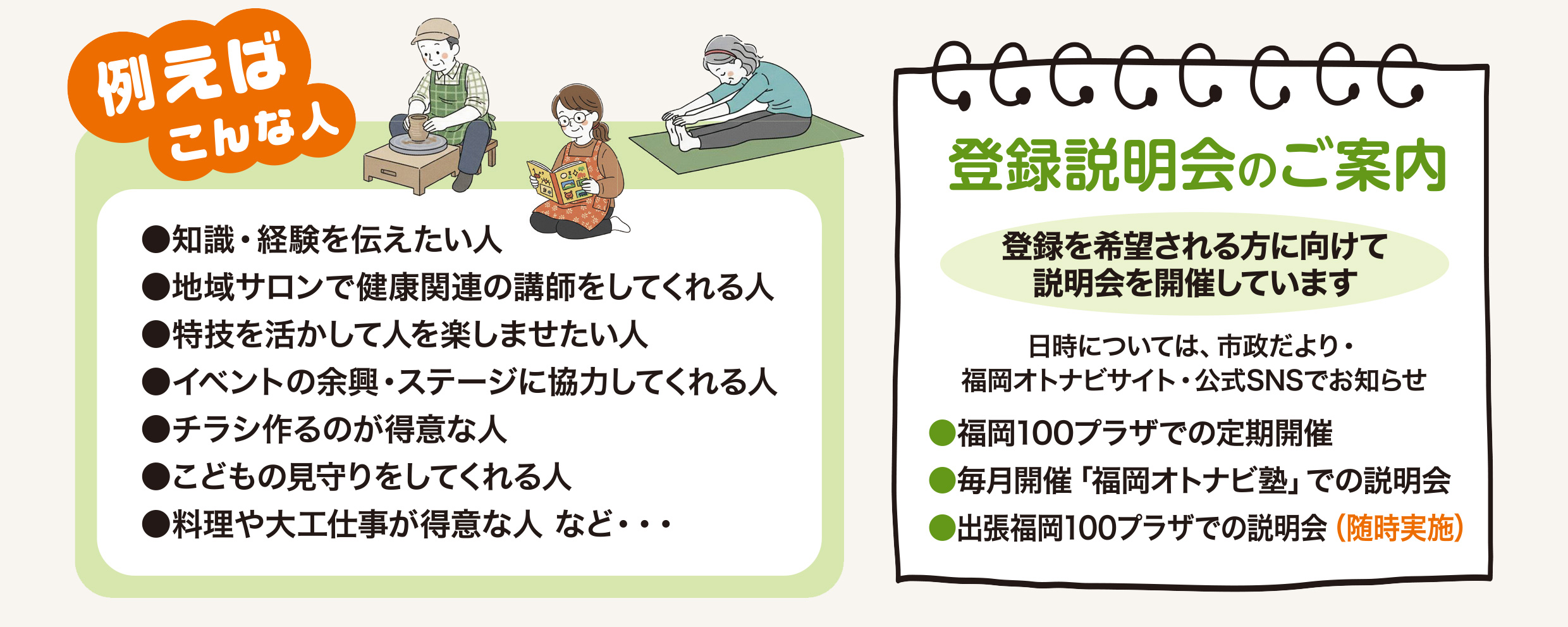 例えば
こんな人

●知識・経験を伝えたい人
●地域サロンで健康関連の講師をしてくれる人
●特技を活かして人を楽しませたい人
●イベントの余興・ステージに協力してくれる人
●チラシ作るのが得意な人
●こどもの見守りをしてくれる人
●料理や大工仕事が得意な人 など・・・

登録説明会のご案内

登録を希望される方に向けて
説明会を開催しています

日時については、市政だより・
福岡オトナビサイト・公式SNSでお知らせ

●福岡100プラザでの定期開催
●毎月開催「福岡オトナビ塾」での説明会
●出張福岡100プラザでの説明会（随時実施）